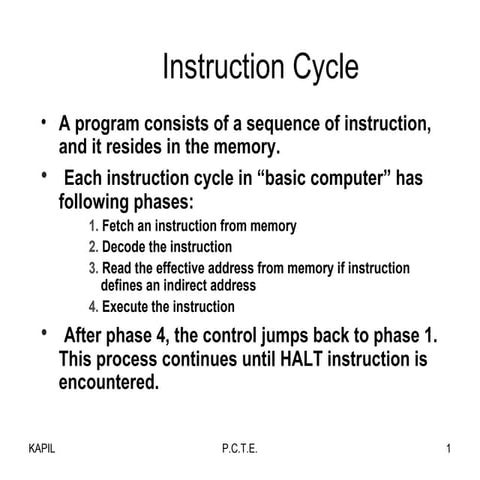 Instruction Cycle

• A program consists of a sequence of instruction, and it resides in the memory.

• Each instruction cycle in “basic computer” has following phases:

1. Fetch an instruction from memory
2. Decode the instruction
3. Read the effective address from memory if instruction defines an indirect address
4. Execute the instruction

• After phase 4, the control jumps back to phase 1. This process continues until HALT instruction is encountered.

KAPIL P.C.T.E. 1